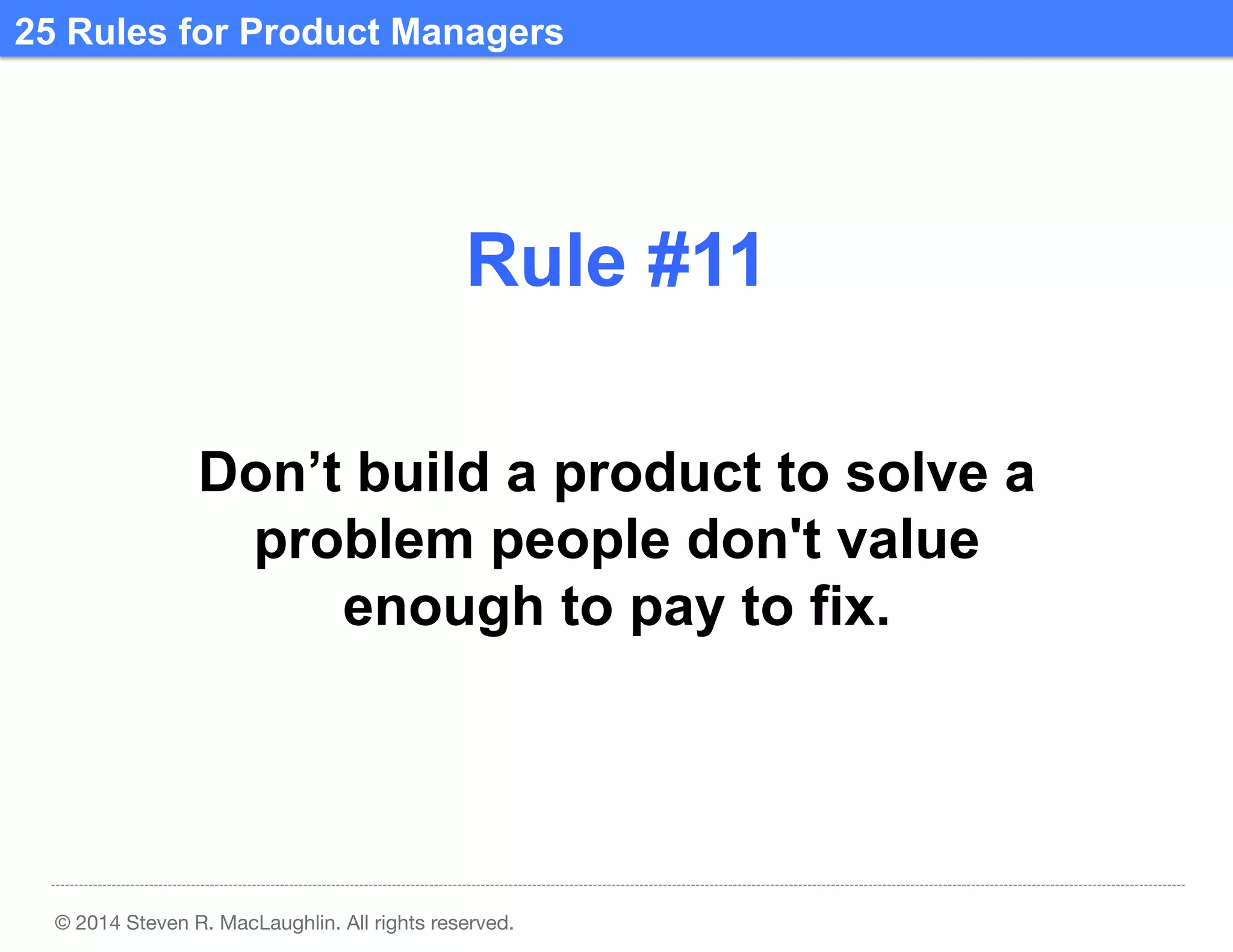 25 Rules for Product Managers

Rule #11

Don’t build a product to solve a problem people don't value enough to pay to fix.

© 2014 Steven R. MacLaughlin. All rights reserved.